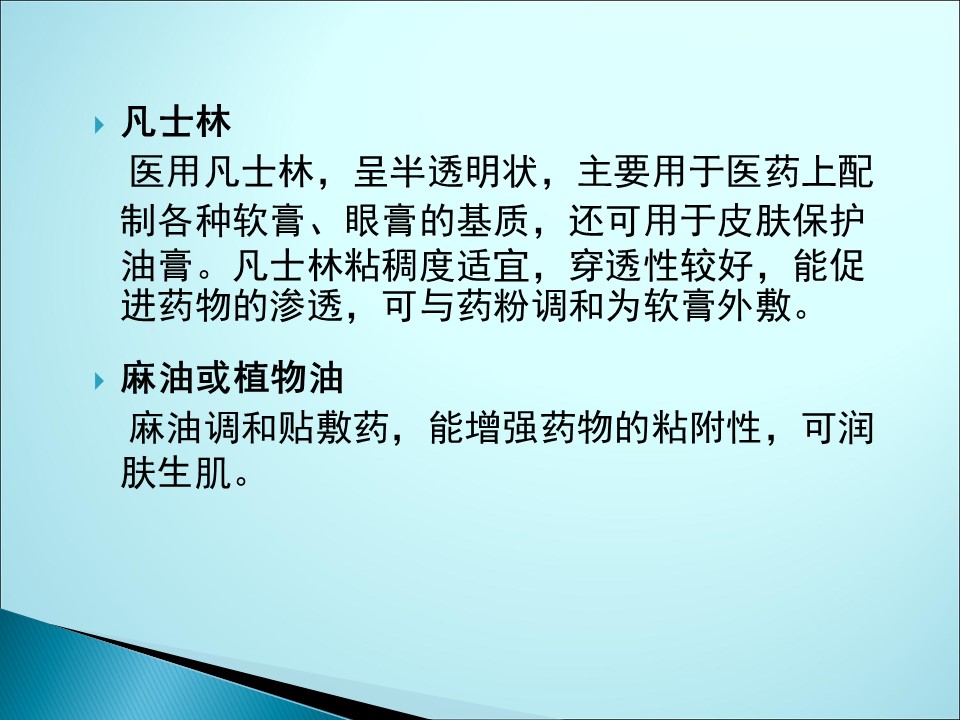 凡士林

医用凡士林，呈半透明状，主要用于医药上配制各种软膏、眼膏的基质，还可用于皮肤保护油膏。凡士林粘稠度适宜，穿透性较好，能促进药物的渗透，可与药粉调和为软膏外敷。

麻油或植物油

麻油调和贴敷药，能增强药物的粘附性，可润肤生肌。